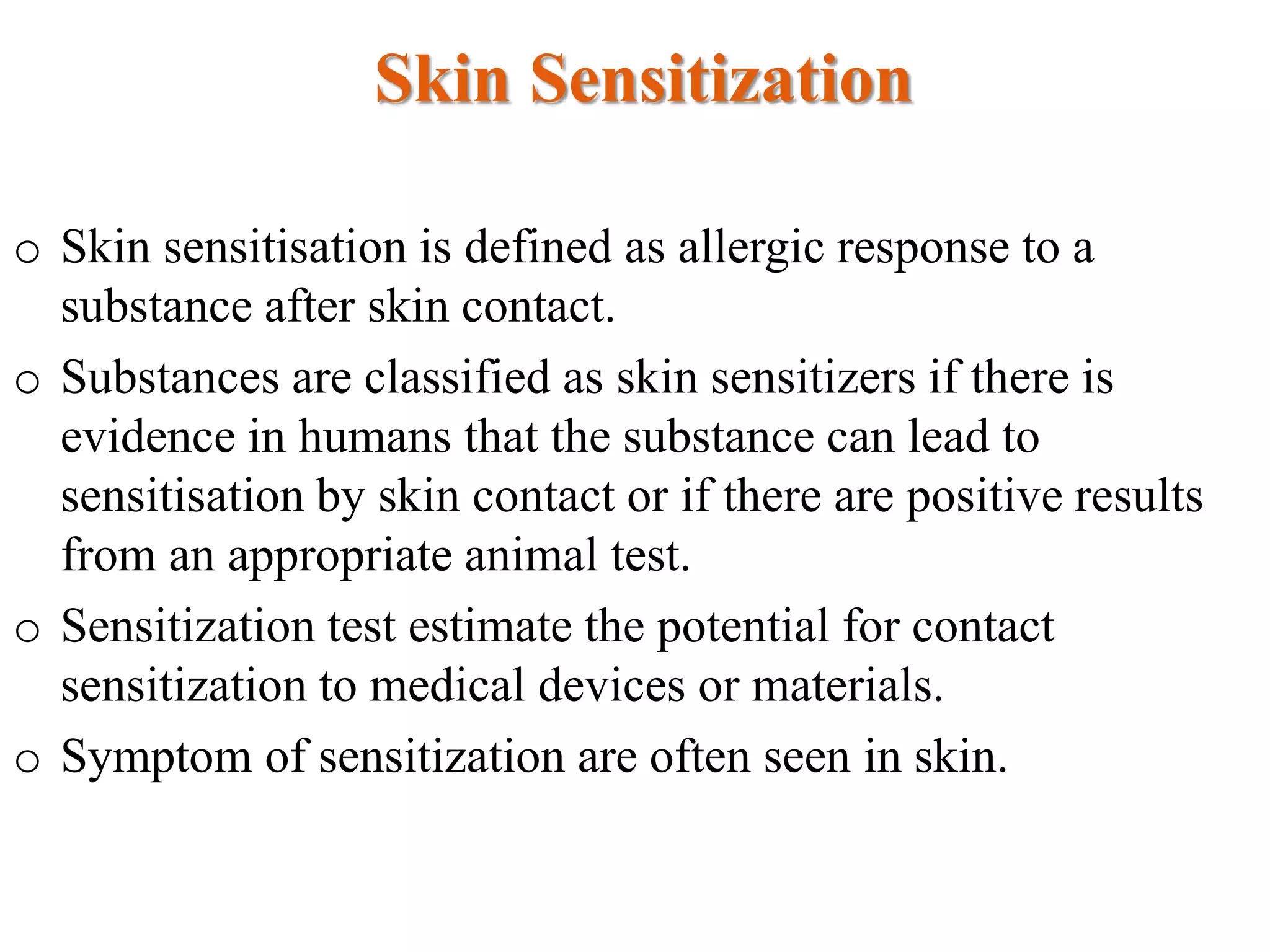 Skin Sensitization

o Skin sensitisation is defined as allergic response to a substance after skin contact.

o Substances are classified as skin sensitizers if there is evidence in humans that the substance can lead to sensitisation by skin contact or if there are positive results from an appropriate animal test.

o Sensitization test estimate the potential for contact sensitization to medical devices or materials.

o Symptom of sensitization are often seen in skin.